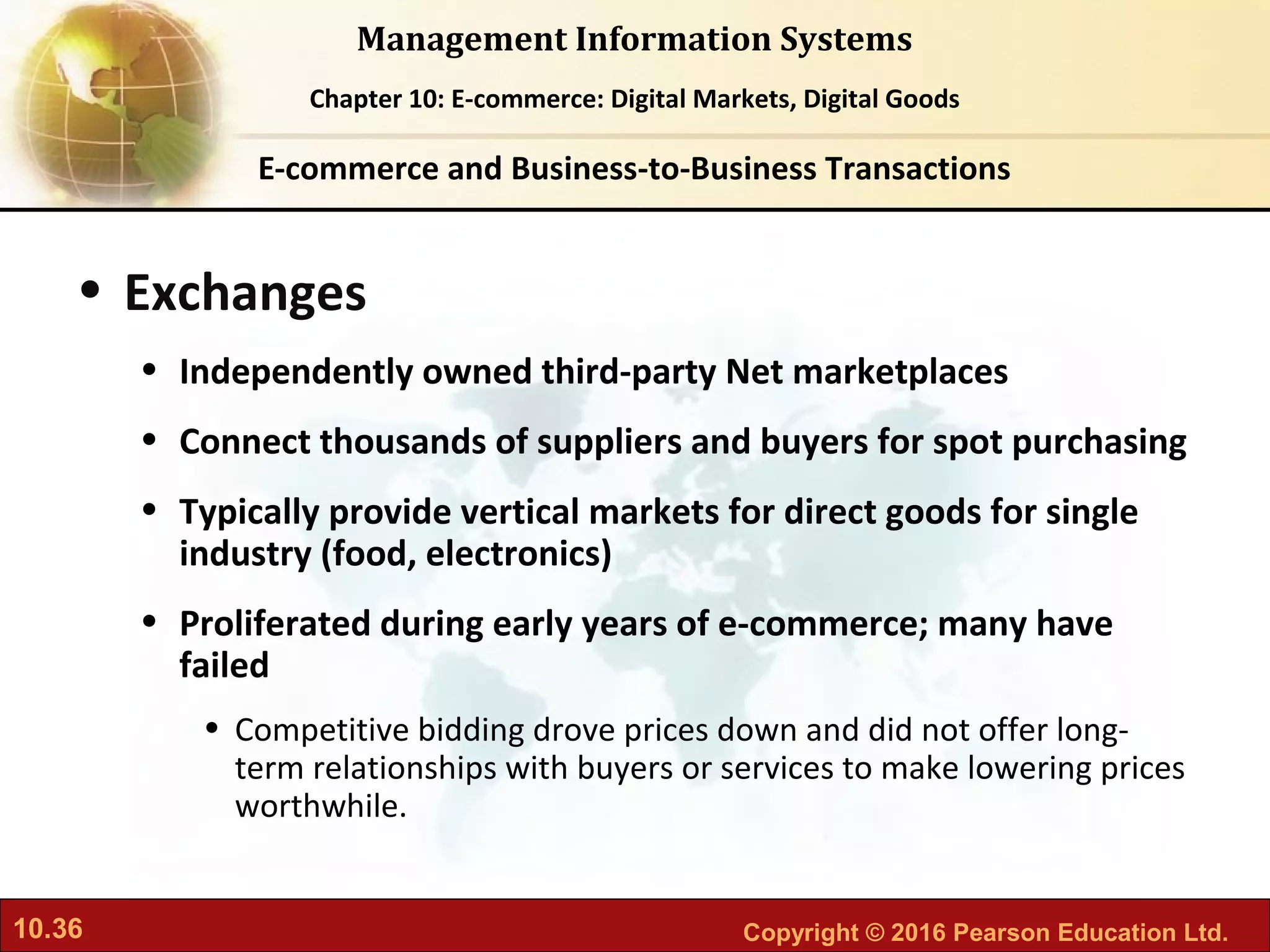 Management Information Systems

Chapter 10: E-commerce: Digital Markets, Digital Goods

E-commerce and Business-to-Business Transactions

• Exchanges

• Independently owned third-party Net marketplaces

• Connect thousands of suppliers and buyers for spot purchasing

• Typically provide vertical markets for direct goods for single industry (food, electronics)

• Proliferated during early years of e-commerce; many have failed

• Competitive bidding drove prices down and did not offer long-term relationships with buyers or services to make lowering prices worthwhile.

10.36

Copyright © 2016 Pearson Education Ltd.